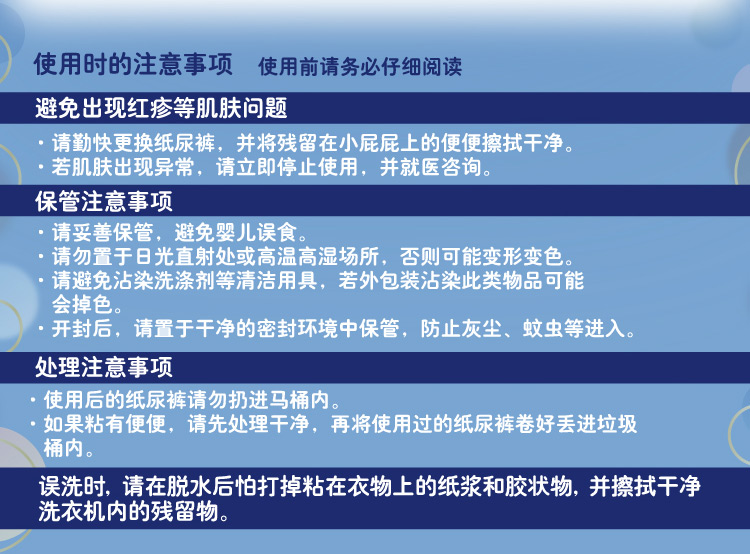 使用时的注意事项　使用前请务必仔细阅读

避免出现红疹等肌肤问题

・请勤快更换纸尿裤，并将残留在小屁屁上的便便擦拭干净。
・若肌肤出现异常，请立即停止使用，并就医咨询。

保管注意事项

・请妥善保管，避免婴儿误食。
・请勿置于日光直射处或高温高湿场所，否则可能变形变色。
・请避免沾染洗涤剂等清洁用具，若外包装沾染此类物品可能会掉色。
・开封后，请置于干净的密封环境中保管，防止灰尘、蚊虫等进入。

处理注意事项

・使用后的纸尿裤请勿扔进马桶内。
・如果粘有便便，请先处理干净，再将使用过的纸尿裤卷好丢进垃圾桶内。

误洗时，请在脱水后怕打掉粘在衣物上的纸浆和胶状物，并擦拭干净洗衣机内的残留物。